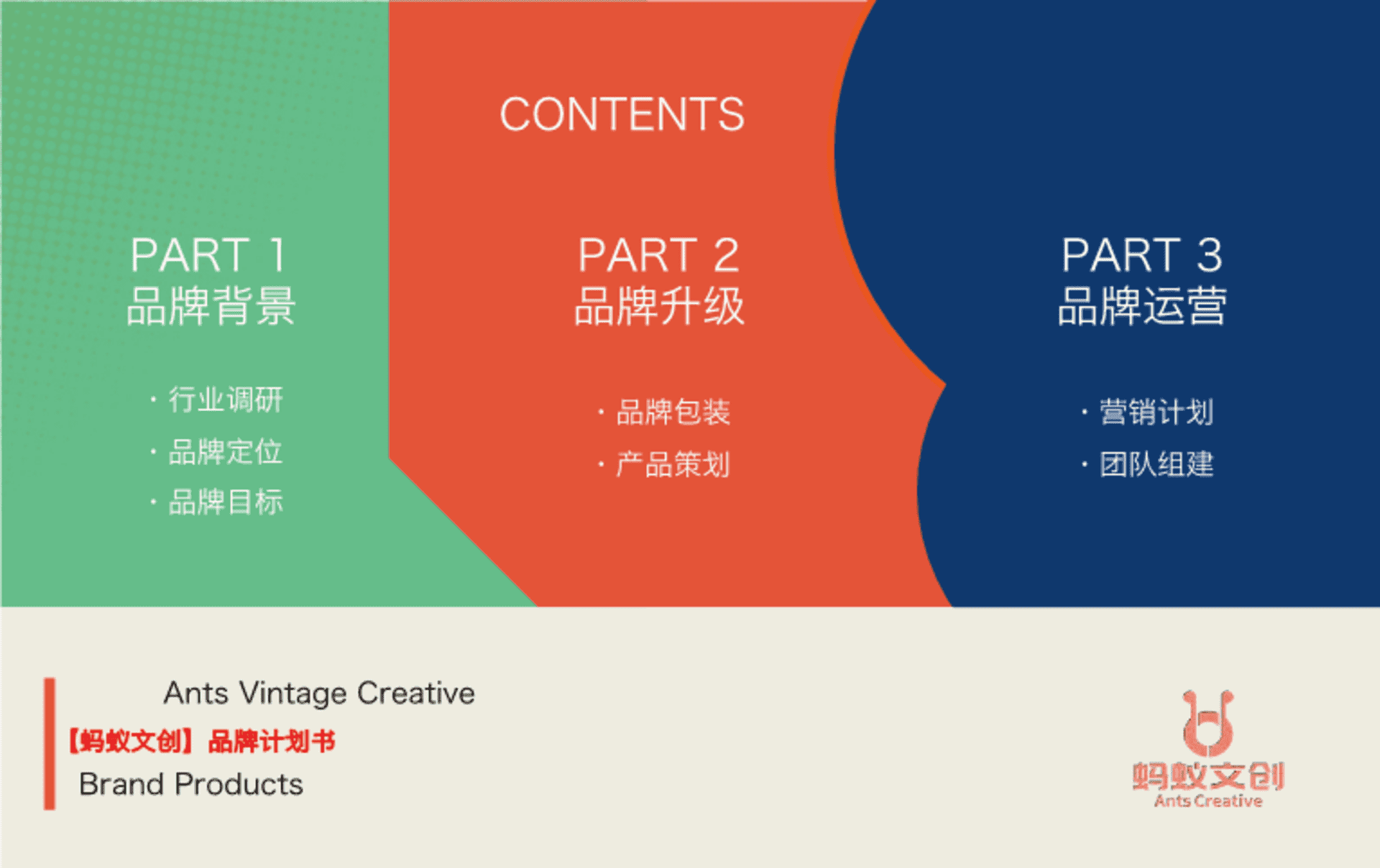 CONTENTS

PART 1
品牌背景

· 行业调研
· 品牌定位
· 品牌目标

PART 2
品牌升级

· 品牌包装
· 产品策划

PART 3
品牌运营

· 营销计划
· 团队组建

Ants Vintage Creative
【蚂蚁文创】品牌计划书
Brand Products

蚂蚁文创
Ants Creative